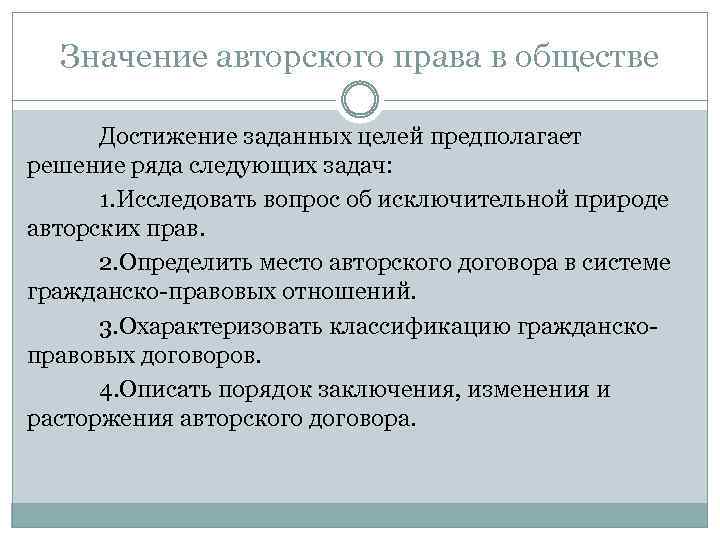 Значение авторского права в обществе

Достижение заданных целей предполагает решение ряда следующих задач:

1.Исследовать вопрос об исключительной природе авторских прав.

2.Определить место авторского договора в системе гражданско-правовых отношений.

3.Охарактеризовать классификацию гражданско-правовых договоров.

4.Описать порядок заключения, изменения и расторжения авторского договора.